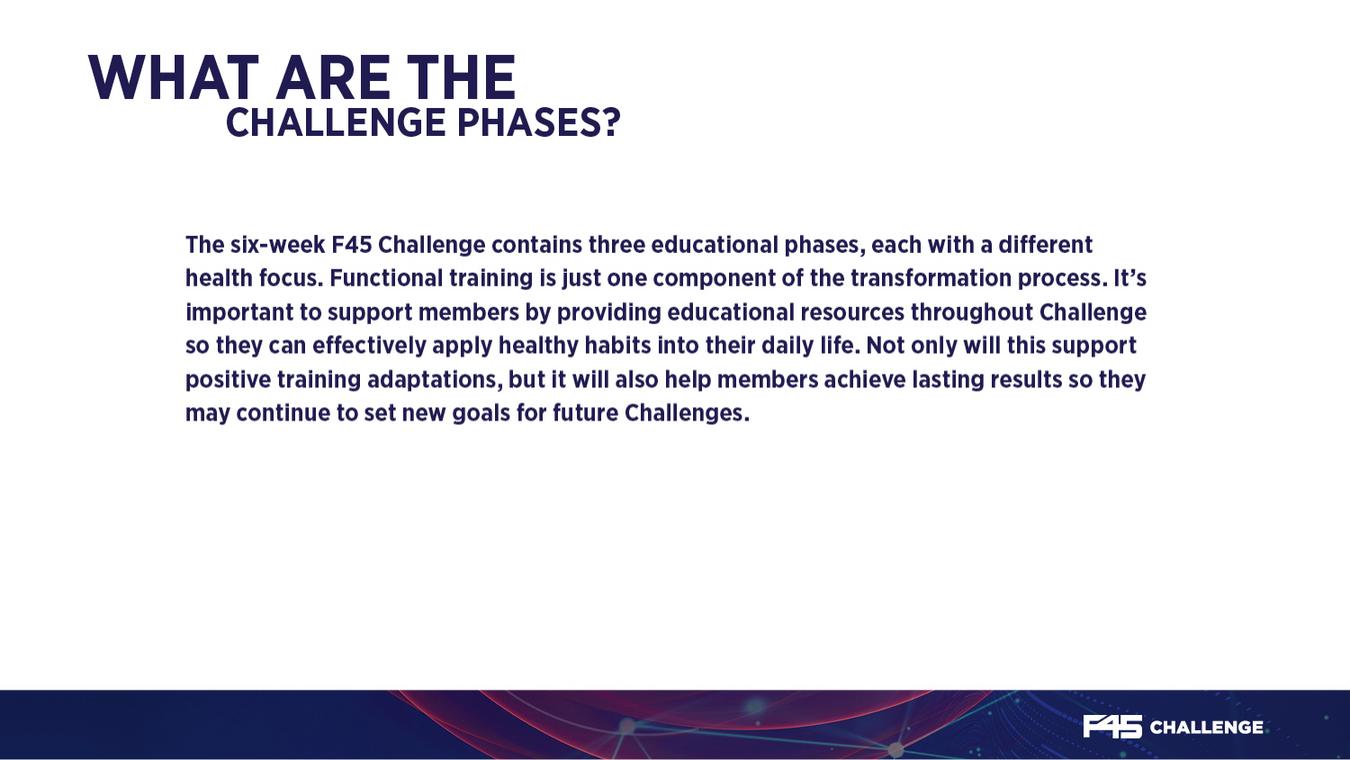 WHAT ARE THE
CHALLENGE PHASES?

The six-week F45 Challenge contains three educational phases, each with a different health focus. Functional training is just one component of the transformation process. It's important to support members by providing educational resources throughout Challenge so they can effectively apply healthy habits into their daily life. Not only will this support positive training adaptations, but it will also help members achieve lasting results so they may continue to set new goals for future Challenges.

F45 CHALLENGE